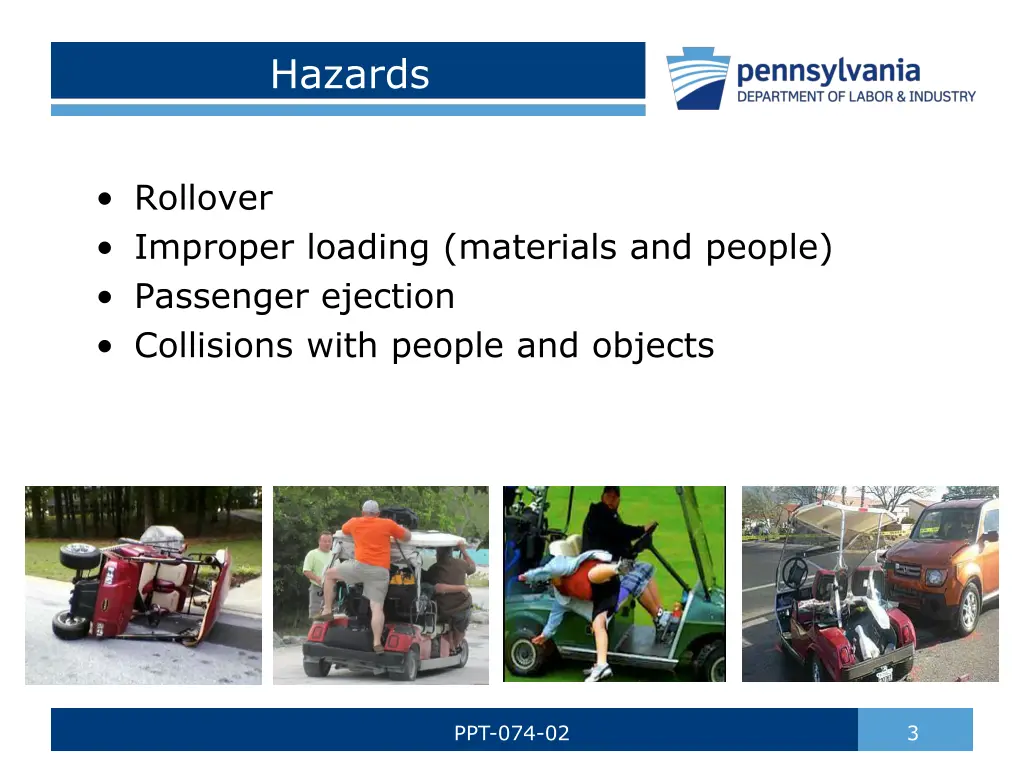 Hazards

pennsylvania
DEPARTMENT OF LABOR & INDUSTRY

• Rollover
• Improper loading (materials and people)
• Passenger ejection
• Collisions with people and objects

PPT-074-02

3